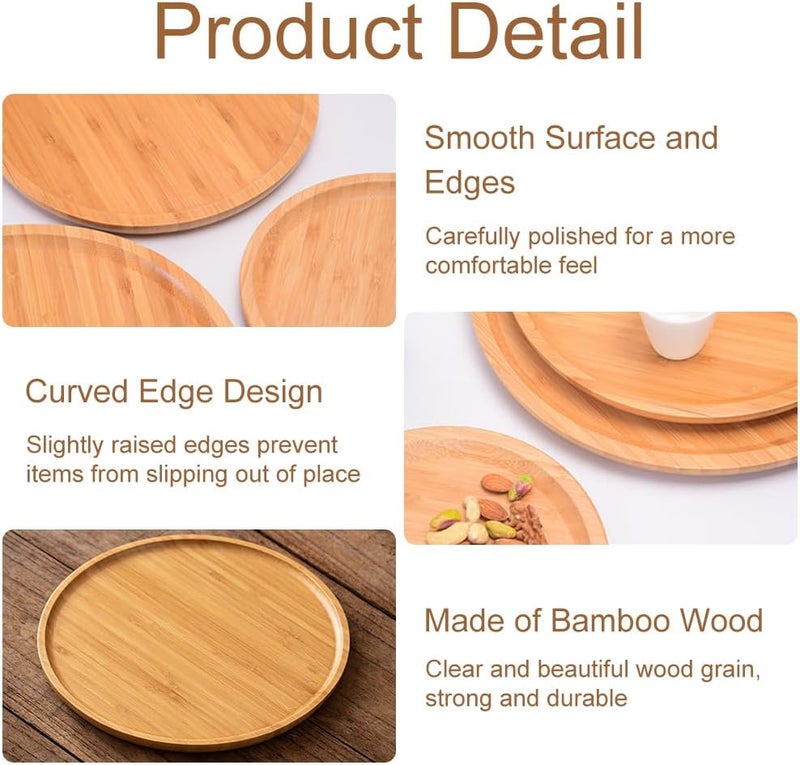 Product Detail

Smooth Surface and Edges

Carefully polished for a more comfortable feel

Curved Edge Design

Slightly raised edges prevent items from slipping out of place

Made of Bamboo Wood

Clear and beautiful wood grain, strong and durable